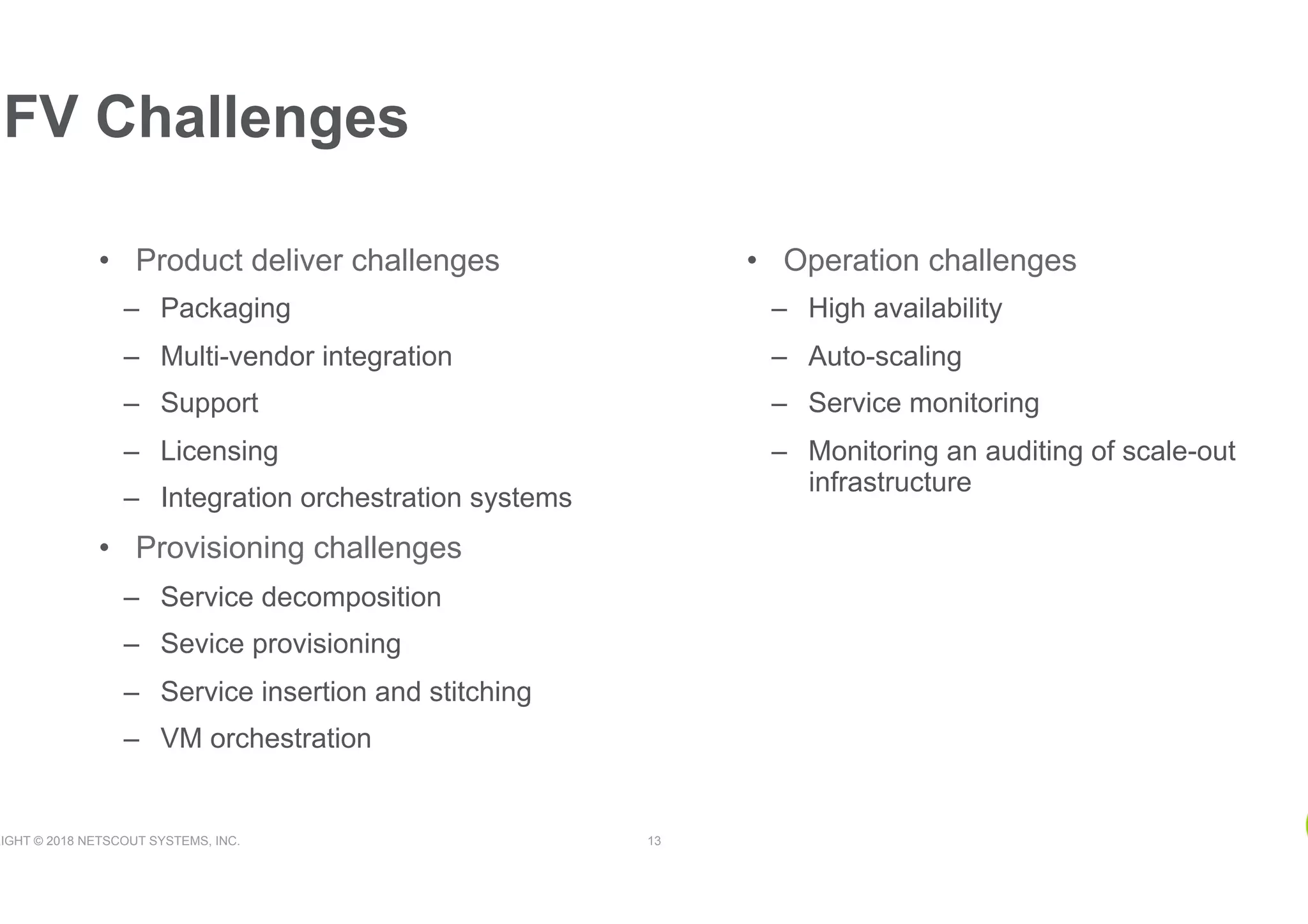 FV Challenges

• Product deliver challenges
– Packaging
– Multi-vendor integration
– Support
– Licensing
– Integration orchestration systems
• Provisioning challenges
– Service decomposition
– Sevice provisioning
– Service insertion and stitching
– VM orchestration

• Operation challenges
– High availability
– Auto-scaling
– Service monitoring
– Monitoring an auditing of scale-out infrastructure

IGHT © 2018 NETSCOUT SYSTEMS, INC.

13